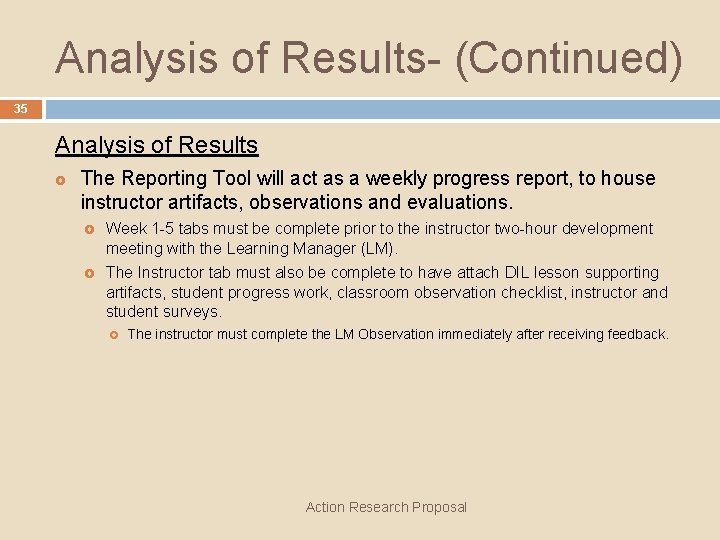 Analysis of Results- (Continued)

35

Analysis of Results

The Reporting Tool will act as a weekly progress report, to house instructor artifacts, observations and evaluations.

Week 1-5 tabs must be complete prior to the instructor two-hour development meeting with the Learning Manager (LM).

The Instructor tab must also be complete to have attach DIL lesson supporting artifacts, student progress work, classroom observation checklist, instructor and student surveys.

The instructor must complete the LM Observation immediately after receiving feedback.

Action Research Proposal